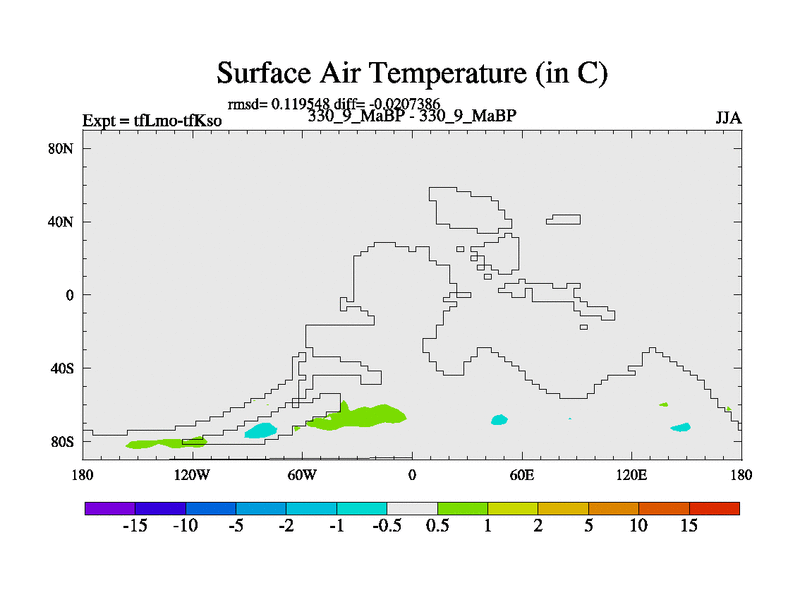 Surface Air Temperature (in C)

rmsd= 0.119548 diff= -0.0207386

Expt = tfLmo-tfKso

330_9_MaBP - 330_9_MaBP

JJA

80N
40N
0
40S
80S

180
120W
60W
0
60E
120E
180

-15
-10
-5
-2
-1
-0.5
0.5
1
2
5
10
15